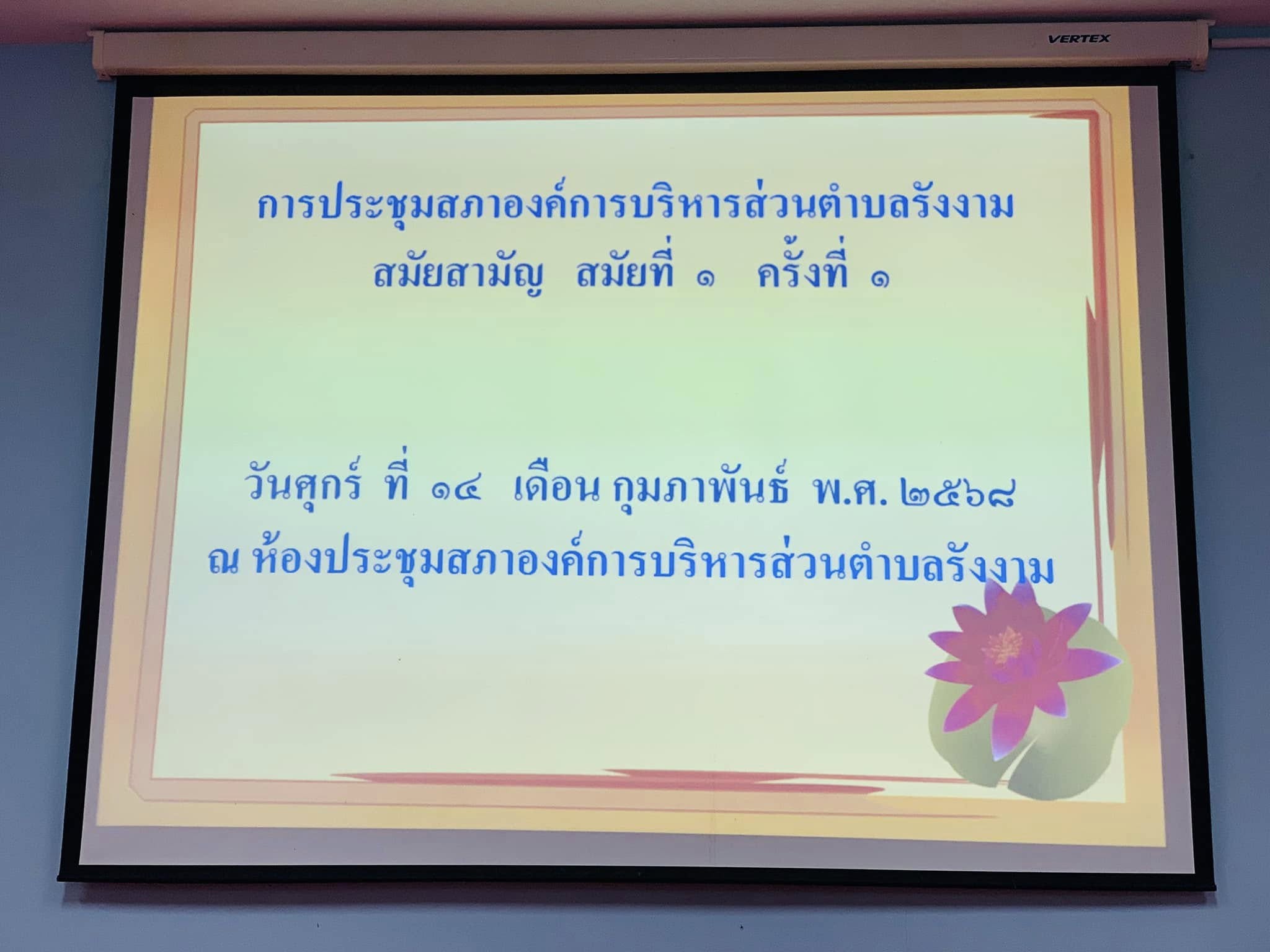 VERTEX

การประชุมสภาองค์การบริหารส่วนตำบลรังงาม
สมัยสามัญ สมัยที่ ๑ ครั้งที่ ๑

วันศุกร์ ที่ ๑๔ เดือน กุมภาพันธ์ พ.ศ. ๒๕๖๘
ณ ห้องประชุมสภาองค์การบริหารส่วนตำบลรังงาม